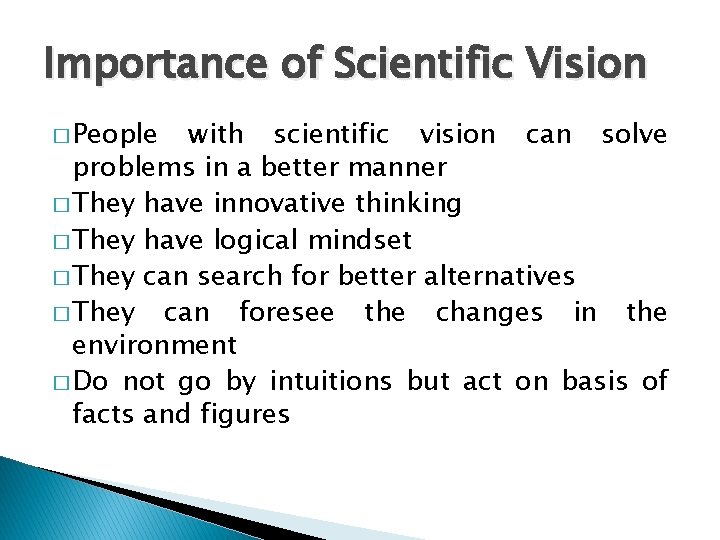 Importance of Scientific Vision

□ People with scientific vision can solve problems in a better manner
□ They have innovative thinking
□ They have logical mindset
□ They can search for better alternatives
□ They can foresee the changes in the environment
□ Do not go by intuitions but act on basis of facts and figures